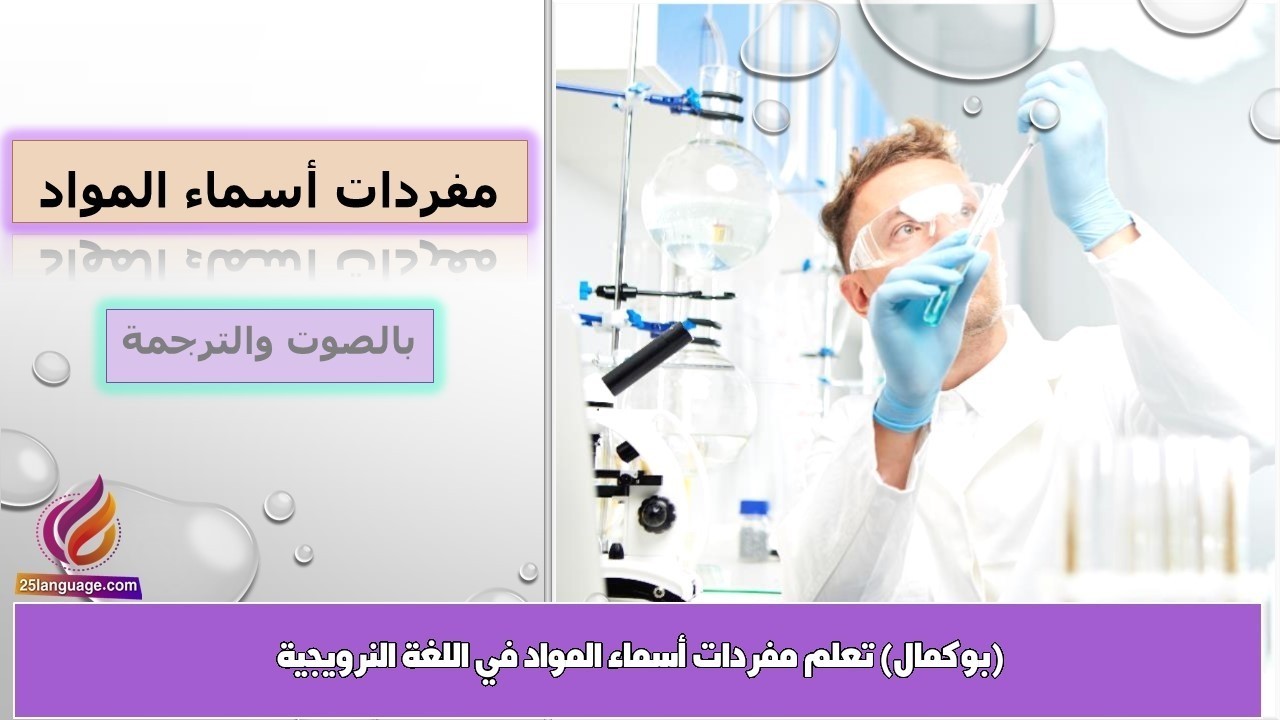 مفردات أسماء المواد

بالصوت والترجمة

25language.com

(بوكمال) تعلم مفردات أسماء المواد في اللغة النرويجية